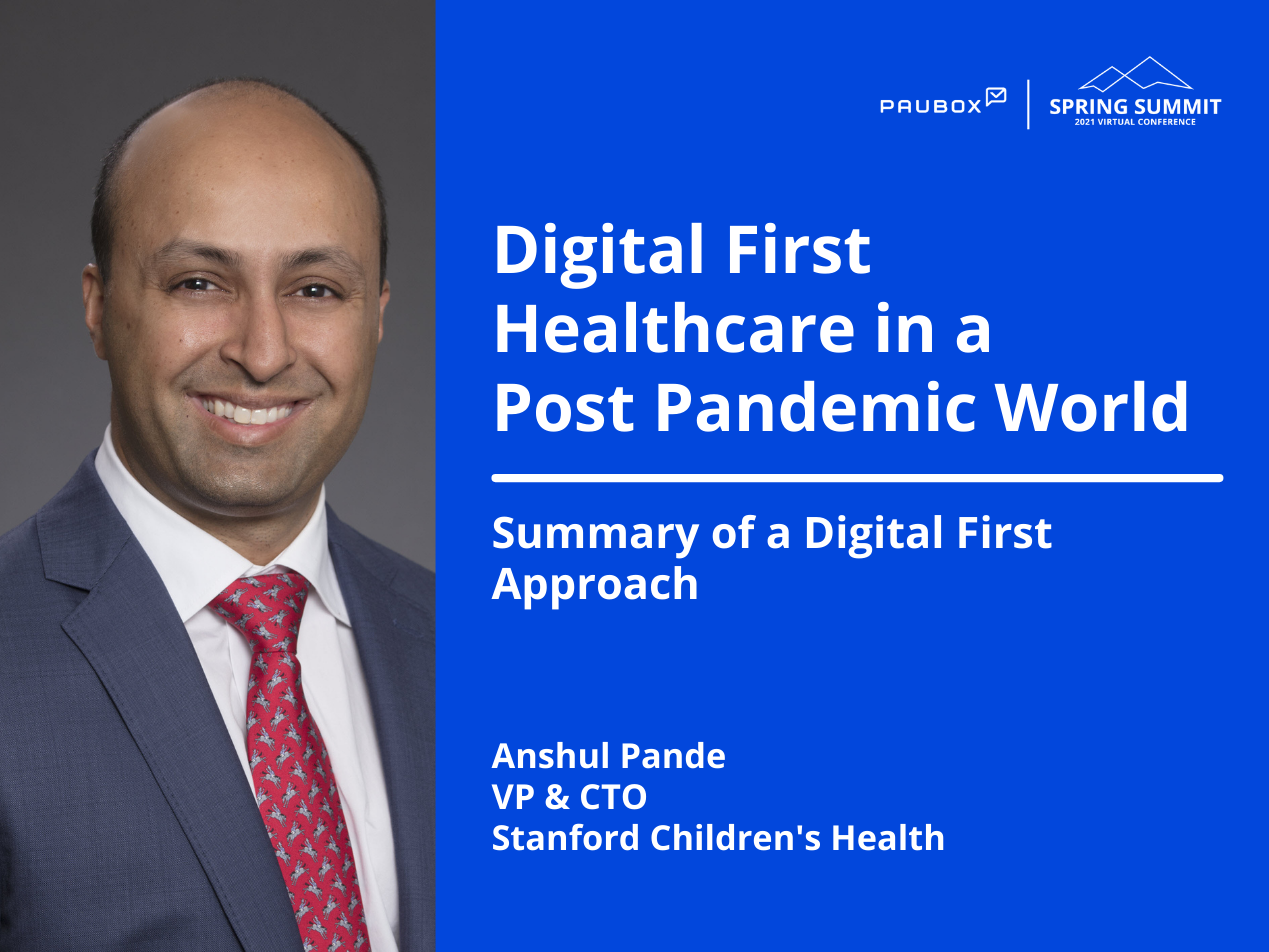 PAUBOX

SPRING SUMMIT
2021 VIRTUAL CONFERENCE

Digital First Healthcare in a Post Pandemic World

Summary of a Digital First Approach

Anshul Pande
VP & CTO
Stanford Children's Health